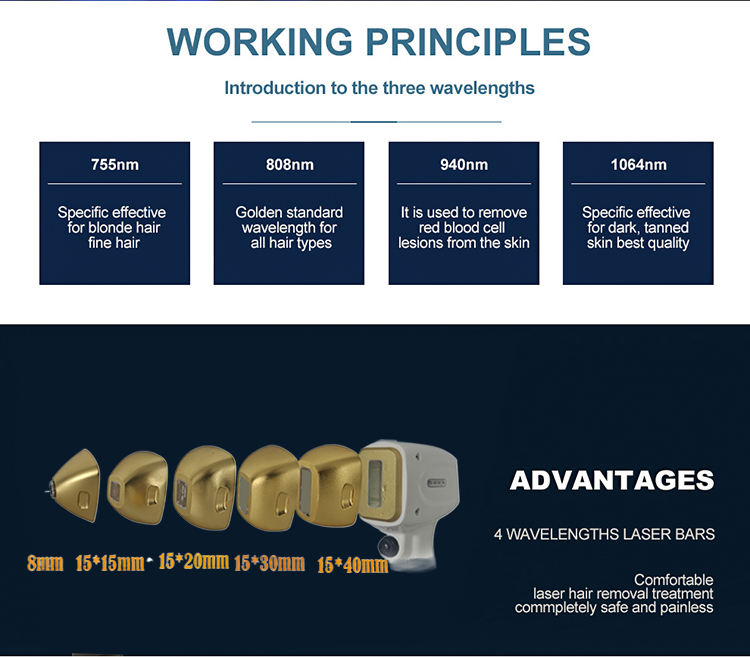 WORKING PRINCIPLES

Introduction to the three wavelengths

755nm

Specific effective for blonde hair fine hair

808nm

Golden standard wavelength for all hair types

940nm

It is used to remove red blood cell lesions from the skin

1064nm

Specific effective for dark, tanned skin best quality

8mm 15*15mm 15*20mm 15*30mm 15*40mm

ADVANTAGES

4 WAVELENGTHS LASER BARS

Comfortable laser hair removal treatment commpletely safe and painless